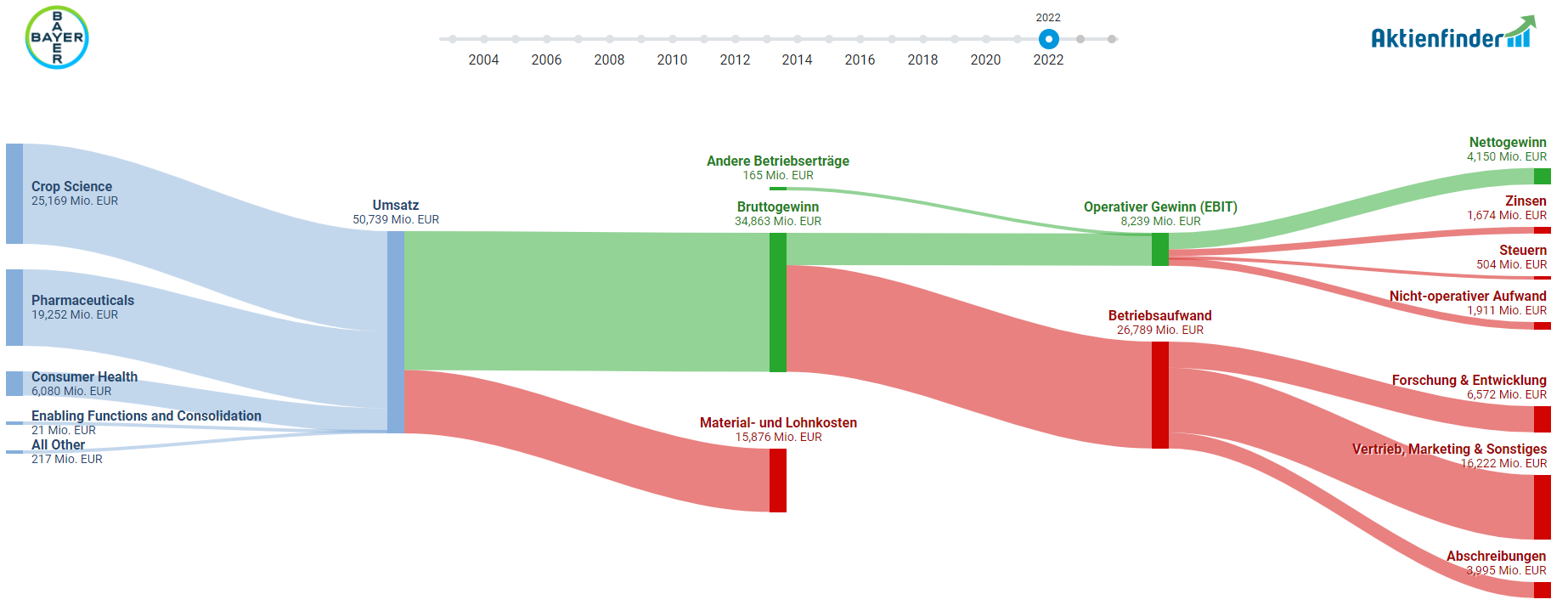 BAYER

2022
2004 2006 2008 2010 2012 2014 2016 2018 2020 2022

Aktienfinder

Crop Science
25,169 Mio. EUR

Pharmaceuticals
19,252 Mio. EUR

Consumer Health
6,080 Mio. EUR

Enabling Functions and Consolidation
21 Mio. EUR

All Other
217 Mio. EUR

Umsatz
50,739 Mio. EUR

Andere Betriebserträge
165 Mio. EUR

Bruttogewinn
34,863 Mio. EUR

Material- und Lohnkosten
15,876 Mio. EUR

Operativer Gewinn (EBIT)
8,239 Mio. EUR

Betriebsaufwand
26,789 Mio. EUR

Nettogewinn
4,150 Mio. EUR

Zinsen
1,674 Mio. EUR

Steuern
504 Mio. EUR

Nicht-operativer Aufwand
1,911 Mio. EUR

Forschung & Entwicklung
6,572 Mio. EUR

Vertrieb, Marketing & Sonstiges
16,222 Mio. EUR

Abschreibungen
3,995 Mio. EUR